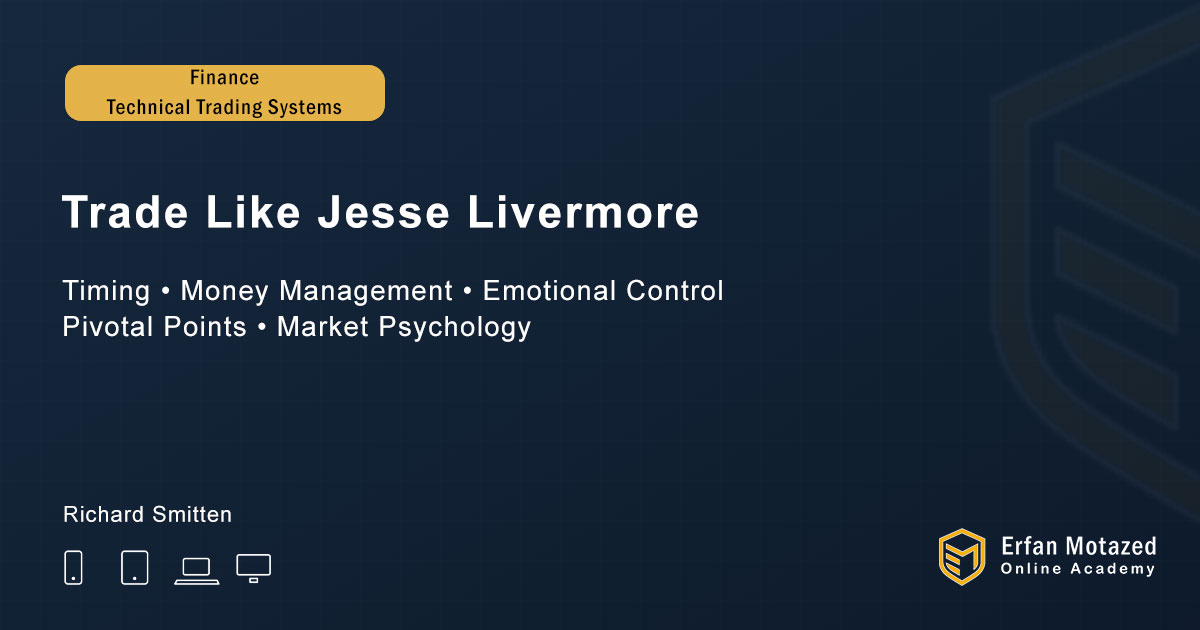 Finance
Technical Trading Systems

Trade Like Jesse Livermore

Timing • Money Management • Emotional Control
Pivotal Points • Market Psychology

Richard Smitten

Erfan Motazed
Online Academy